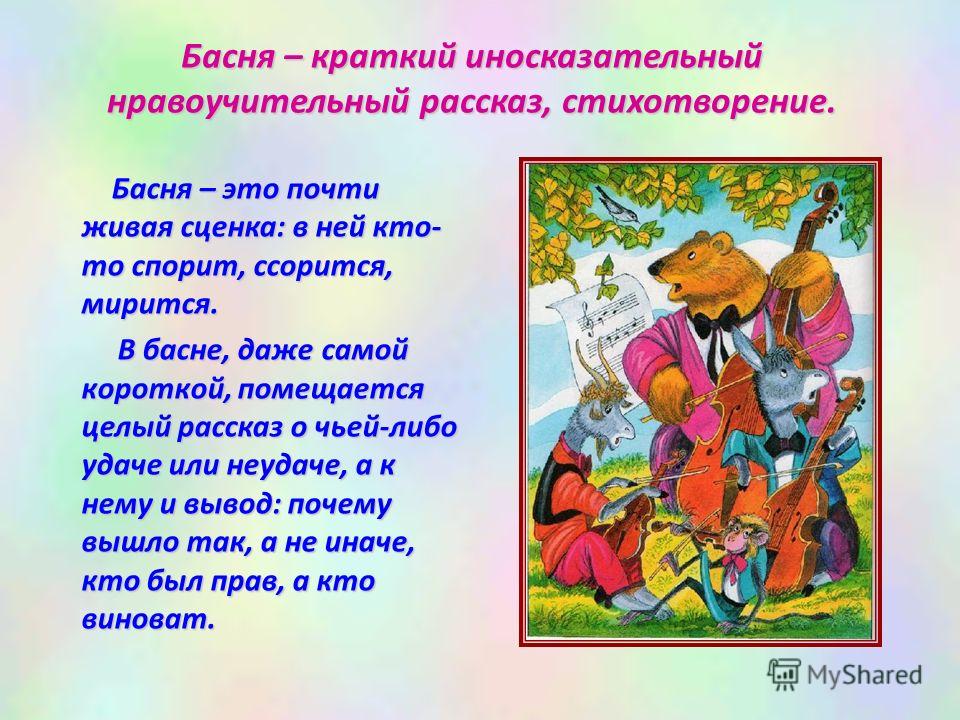 Басня – краткий иносказательный нравоучительный рассказ, стихотворение.

Басня – это почти живая сценка: в ней кто-то спорит, ссорится, мирится.

В басне, даже самой короткой, помещается целый рассказ о чьей-либо удаче или неудаче, а к нему и вывод: почему вышло так, а не иначе, кто был прав, а кто виноват.

MyShared